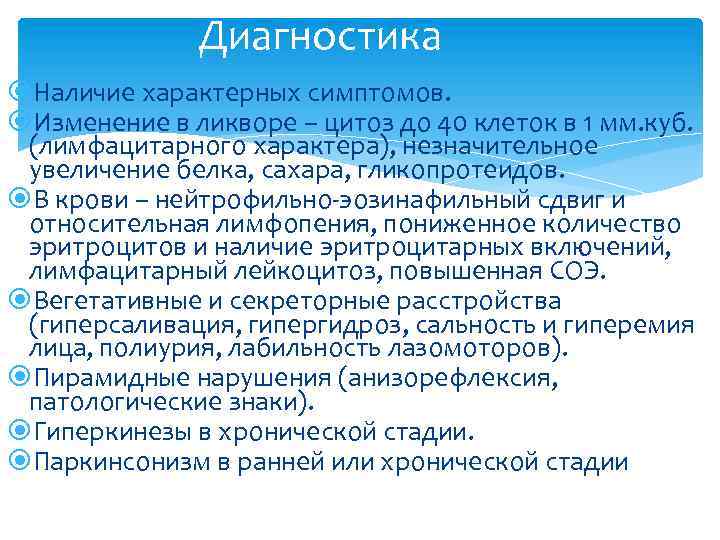 Диагностика

Наличие характерных симптомов.

Изменение в ликворе – цитоз до 40 клеток в 1 мм.куб. (лимфацитарного характера), незначительное увеличение белка, сахара, гликопротеидов.

В крови – нейтрофильно-эозинафильный сдвиг и относительная лимфопения, пониженное количество эритроцитов и наличие эритроцитарных включений, лимфацитарный лейкоцитоз, повышенная СОЭ.

Вегетативные и секреторные расстройства (гиперсаливация, гипергидроз, сальность и гиперемия лица, полиурия, лабильность лазомоторов).

Пирамидные нарушения (анизорефлексия, патологические знаки).

Гиперкинезы в хронической стадии.

Паркинсонизм в ранней или хронической стадии